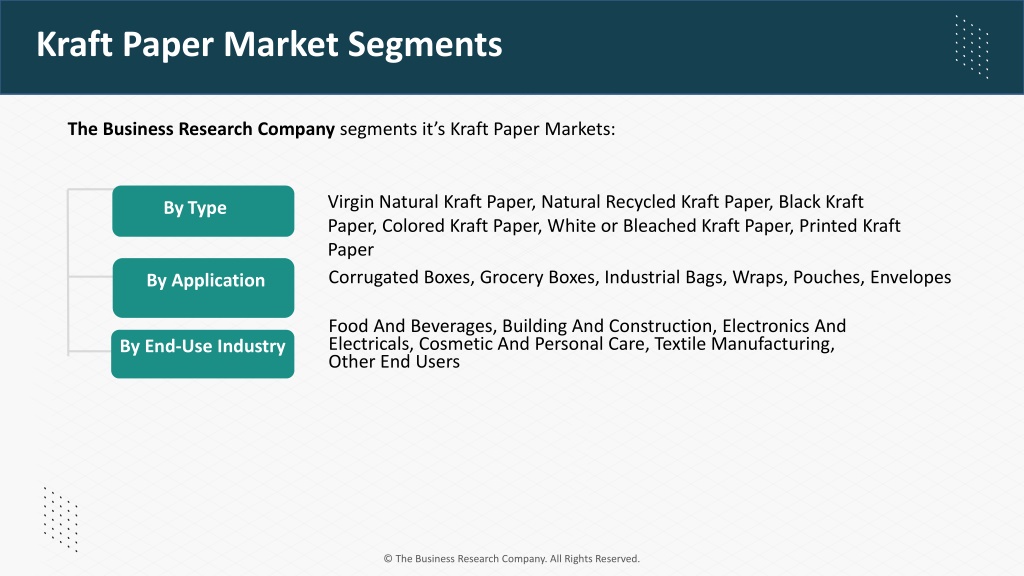 Kraft Paper Market Segments

The Business Research Company segments it's Kraft Paper Markets:

By Type

Virgin Natural Kraft Paper, Natural Recycled Kraft Paper, Black Kraft Paper, Colored Kraft Paper, White or Bleached Kraft Paper, Printed Kraft Paper

By Application

Corrugated Boxes, Grocery Boxes, Industrial Bags, Wraps, Pouches, Envelopes

By End-Use Industry

Food And Beverages, Building And Construction, Electronics And Electricals, Cosmetic And Personal Care, Textile Manufacturing, Other End Users

© The Business Research Company. All Rights Reserved.